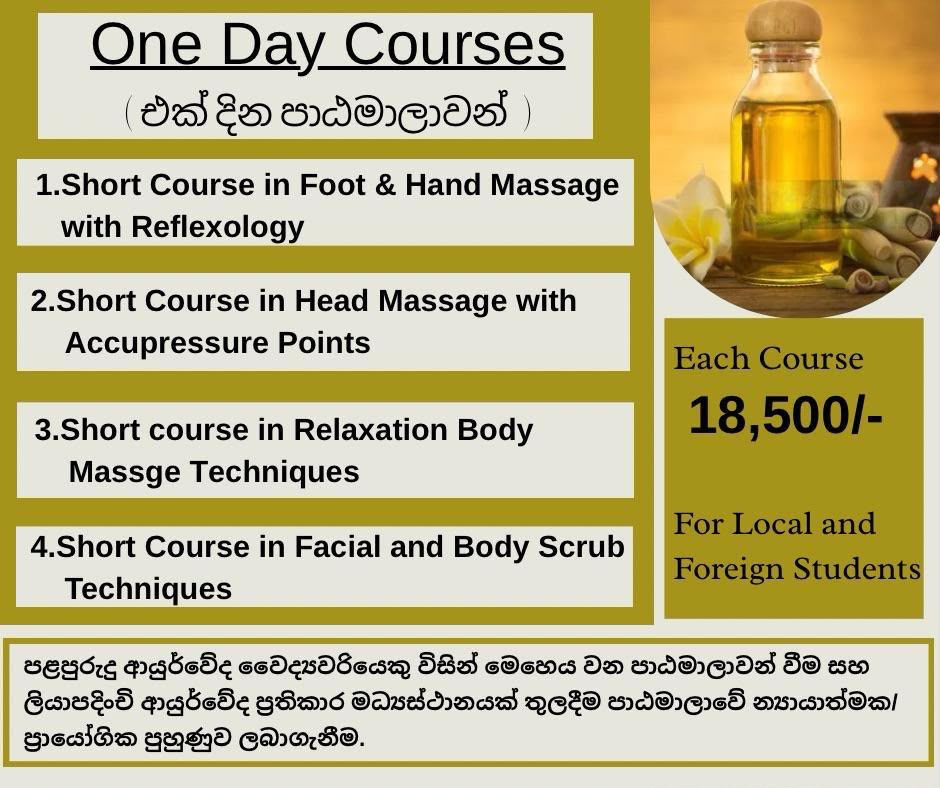 One Day Courses
( එක් දින පාඨමාලාවන් )

1.Short Course in Foot & Hand Massage with Reflexology

2.Short Course in Head Massage with Accupressure Points

3.Short course in Relaxation Body Massge Techniques

4.Short Course in Facial and Body Scrub Techniques

Each Course
18,500/-

For Local and Foreign Students

පළපුරුදු ආයුර්වේද වෛද්‍යවරියෙකු විසින් මෙහෙය වන පාඨමාලාවන් වීම සහ ලියාපදිංචි ආයුර්වේද ප්‍රතිකාර මධ්‍යස්ථානයක් තුලදීම පාඨමාලාවේ න්‍යායාත්මක/ ප්‍රායෝගික පුහුණුව ලබාගැනීම.